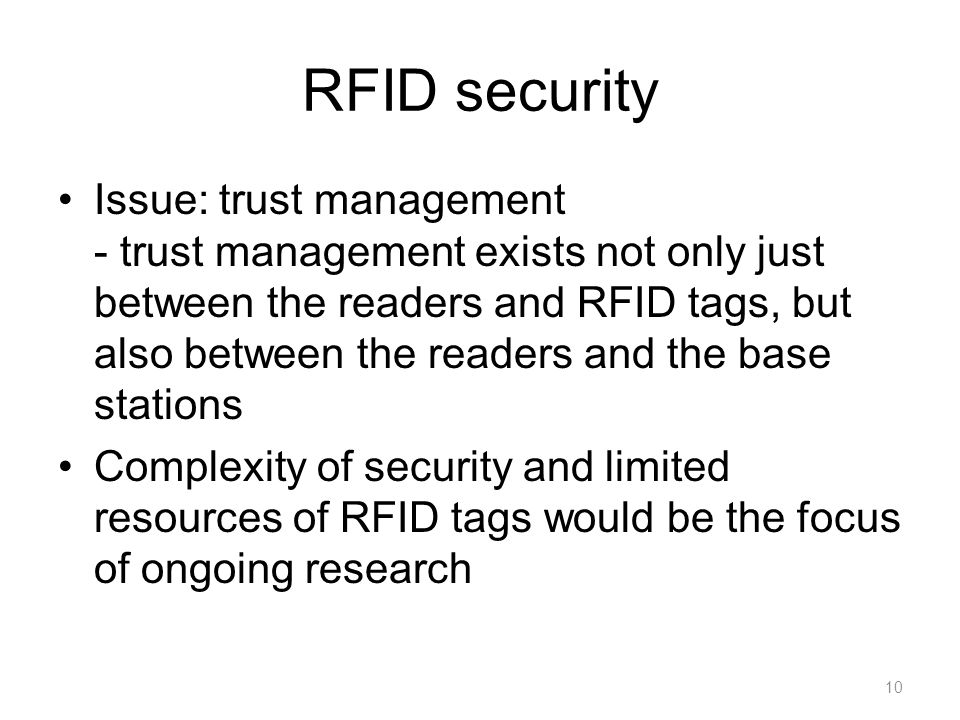 RFID security

• Issue: trust management
- trust management exists not only just between the readers and RFID tags, but also between the readers and the base stations

• Complexity of security and limited resources of RFID tags would be the focus of ongoing research

10